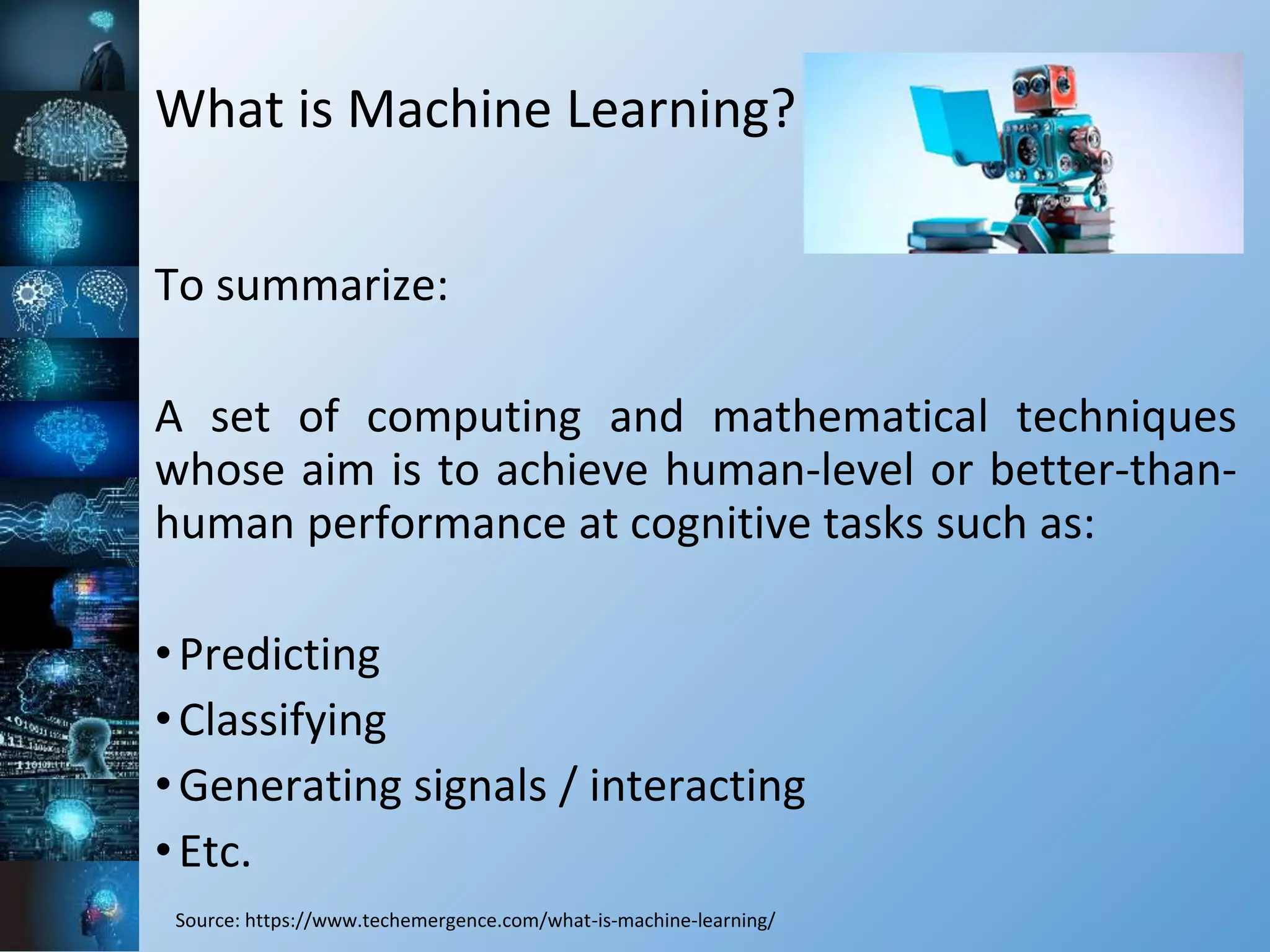 What is Machine Learning?

To summarize:

A set of computing and mathematical techniques whose aim is to achieve human-level or better-than-human performance at cognitive tasks such as:

• Predicting
• Classifying
• Generating signals / interacting
• Etc.

Source: https://www.techemergence.com/what-is-machine-learning/